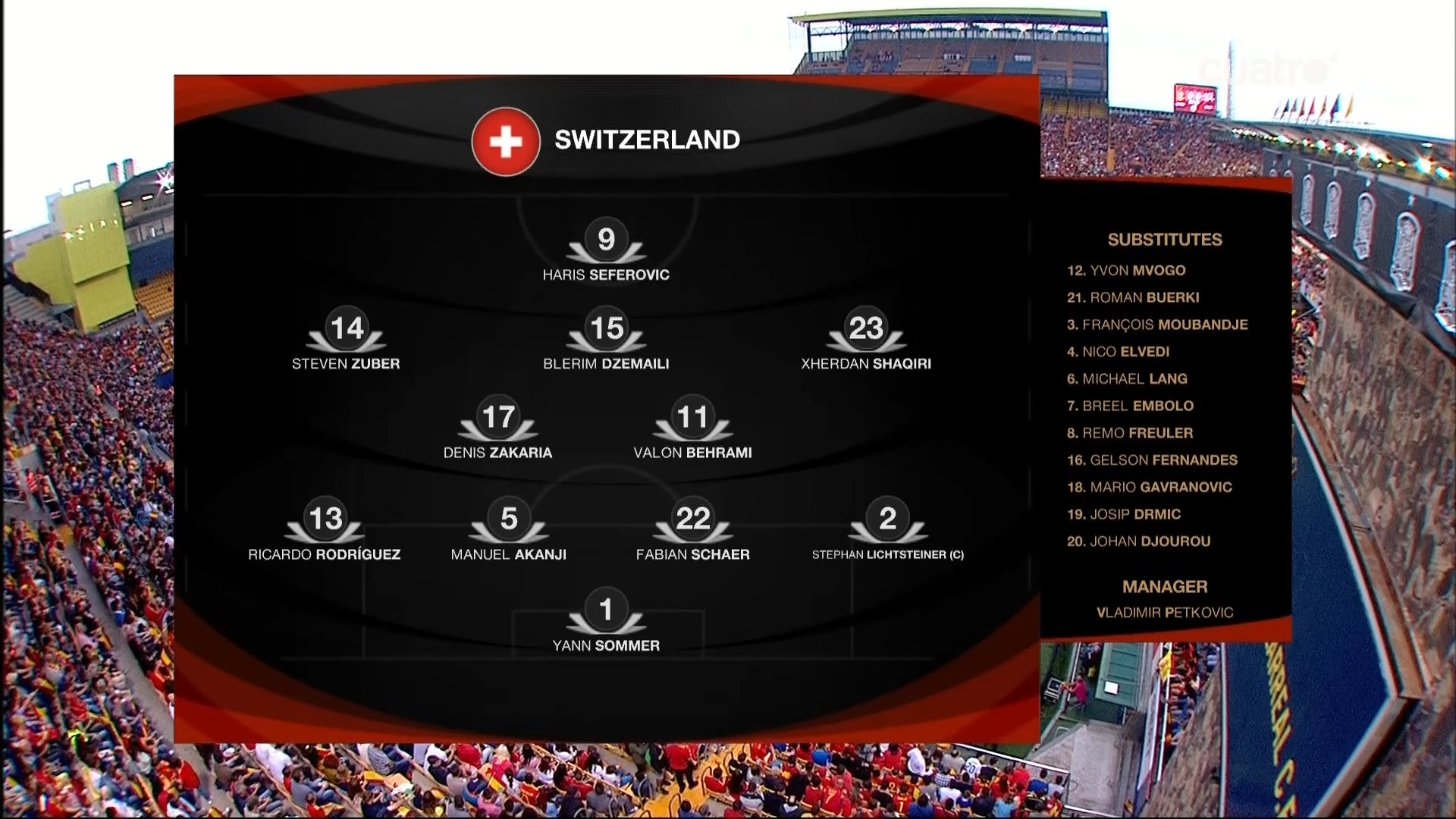 cuatro

SWITZERLAND

9
HARIS SEFEROVIC

14
STEVEN ZUBER

15
BLERIM DZEMAILI

23
XHERDAN SHAQIRI

17
DENIS ZAKARIA

11
VALON BEHRAMI

13
RICARDO RODRÍGUEZ

5
MANUEL AKANJI

22
FABIAN SCHAER

2
STEPHAN LICHTSTEINER (C)

1
YANN SOMMER

SUBSTITUTES
12. YVON MVOGO
21. ROMAN BUERKI
3. FRANÇOIS MOUBANDJE
4. NICO ELVEDI
6. MICHAEL LANG
7. BREEL EMBOLO
8. REMO FREULER
16. GELSON FERNANDES
18. MARIO GAVRANOVIC
19. JOSIP DRMIC
20. JOHAN DJOUROU

MANAGER
VLADIMIR PETKOVIC